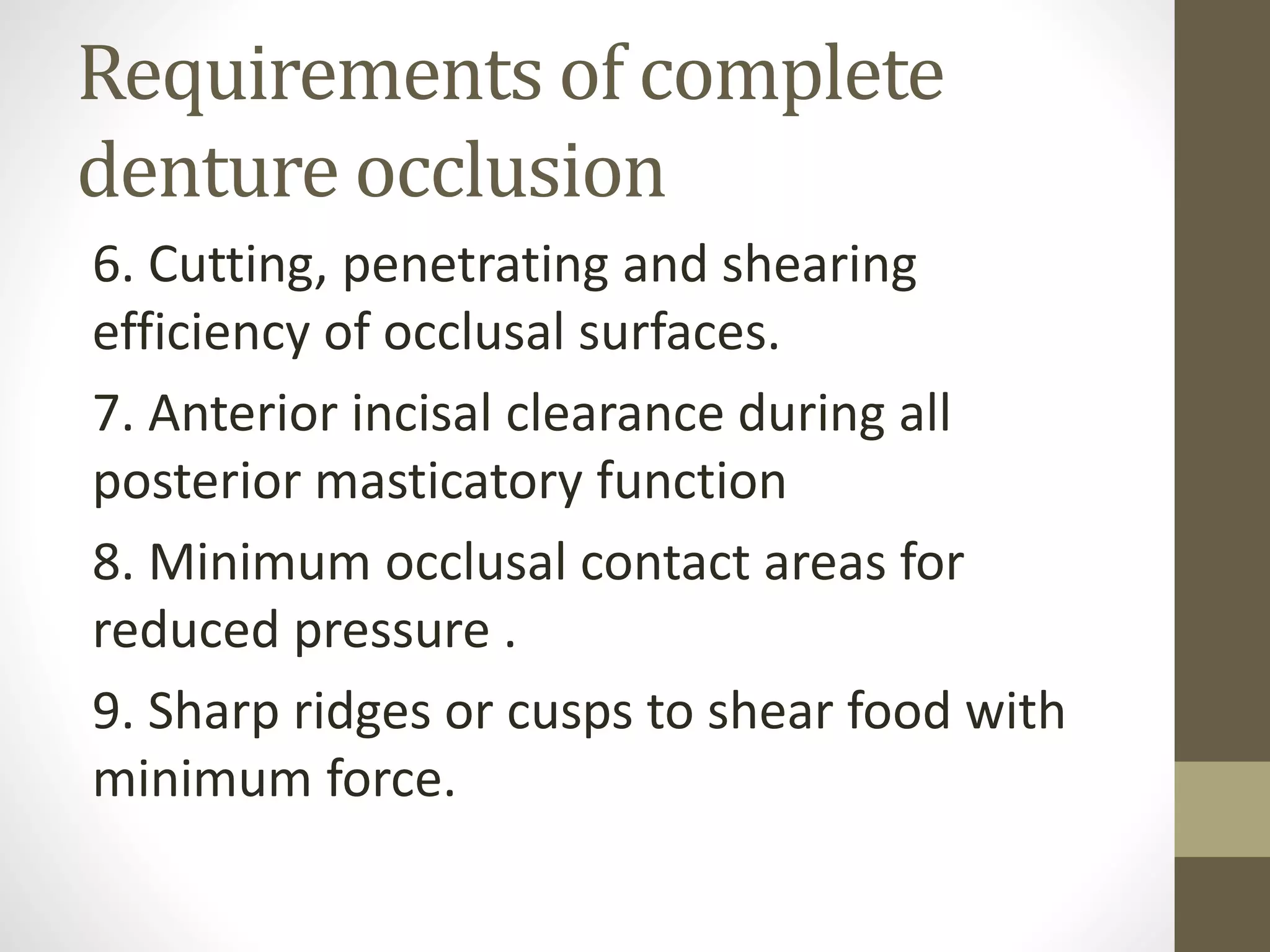 Requirements of complete denture occlusion

6. Cutting, penetrating and shearing efficiency of occlusal surfaces.

7. Anterior incisal clearance during all posterior masticatory function

8. Minimum occlusal contact areas for reduced pressure .

9. Sharp ridges or cusps to shear food with minimum force.